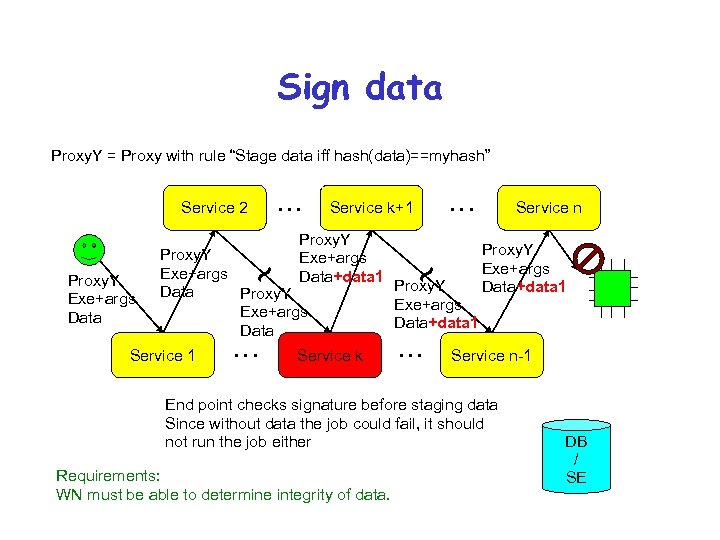 Sign data

ProxyY = Proxy with rule "Stage data iff hash(data)==myhash"

Service 2 … Service k+1 … Service n

ProxyY
Exe+args
Data

ProxyY
Exe+args
Data

ProxyY
Exe+args
Data

ProxyY
Exe+args
Data+data1

ProxyY
Exe+args
Data+data1

ProxyY
Exe+args
Data+data1

Service 1 … Service k … Service n-1

End point checks signature before staging data
Since without data the job could fail, it should not run the job either

DB
/
SE

Requirements:
WN must be able to determine integrity of data.